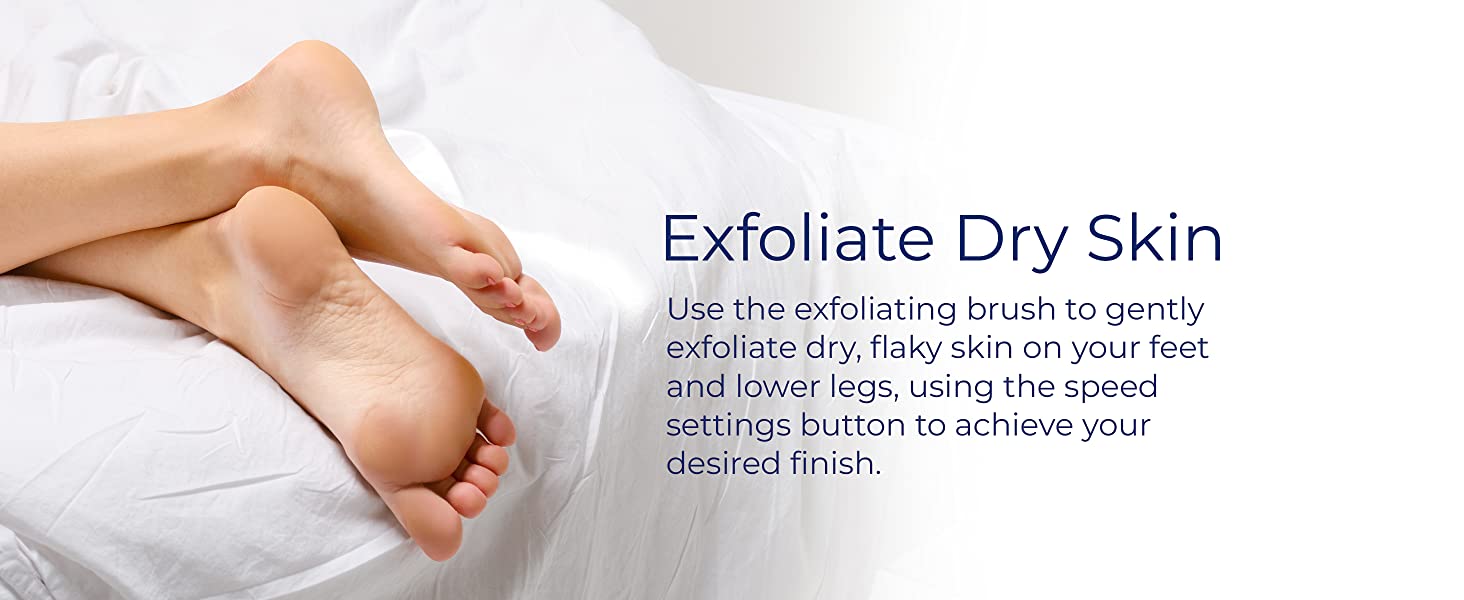 Exfoliate Dry Skin

Use the exfoliating brush to gently exfoliate dry, flaky skin on your feet and lower legs, using the speed settings button to achieve your desired finish.